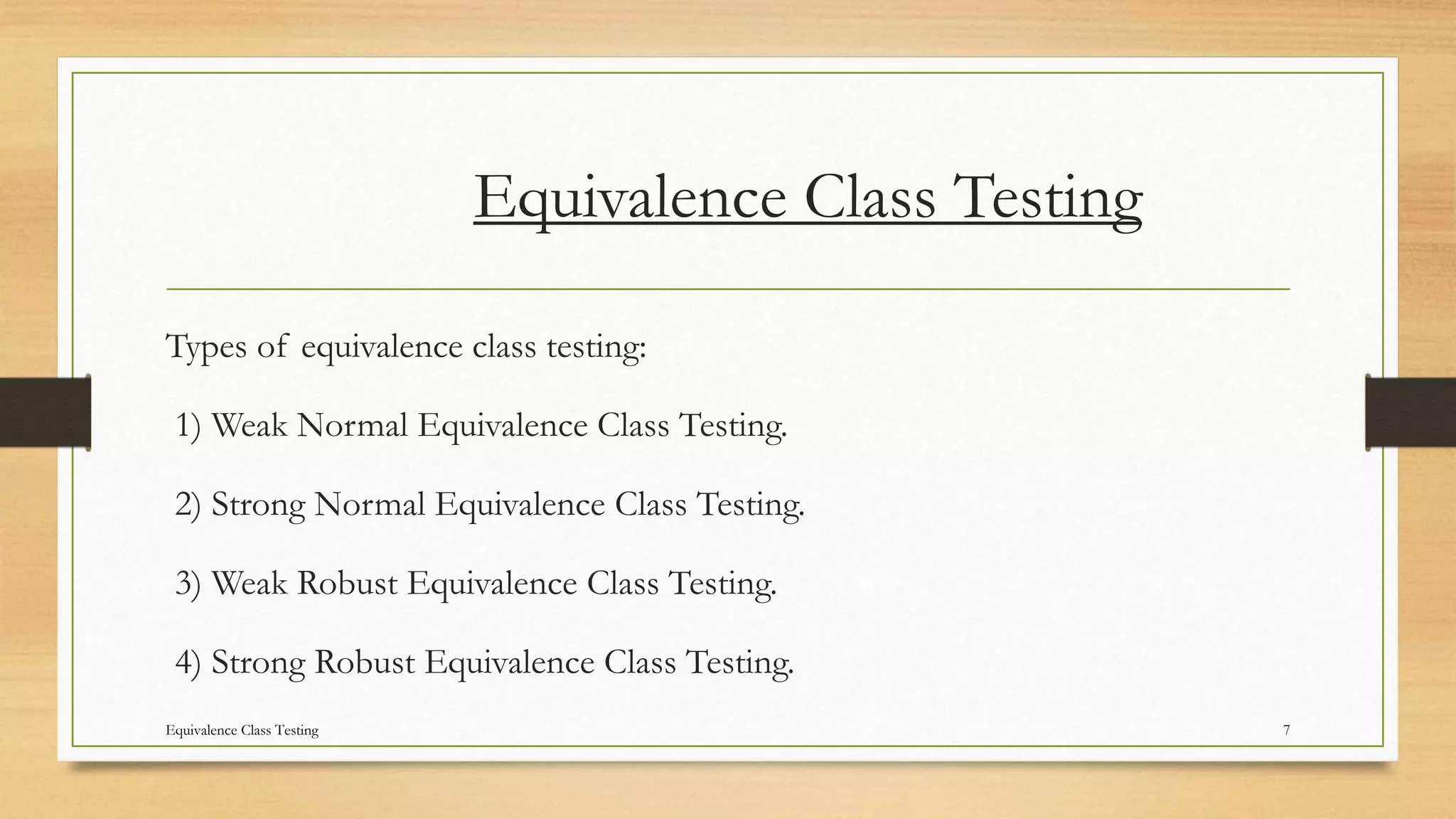 Equivalence Class Testing

Types of equivalence class testing:

1) Weak Normal Equivalence Class Testing.

2) Strong Normal Equivalence Class Testing.

3) Weak Robust Equivalence Class Testing.

4) Strong Robust Equivalence Class Testing.

Equivalence Class Testing

7